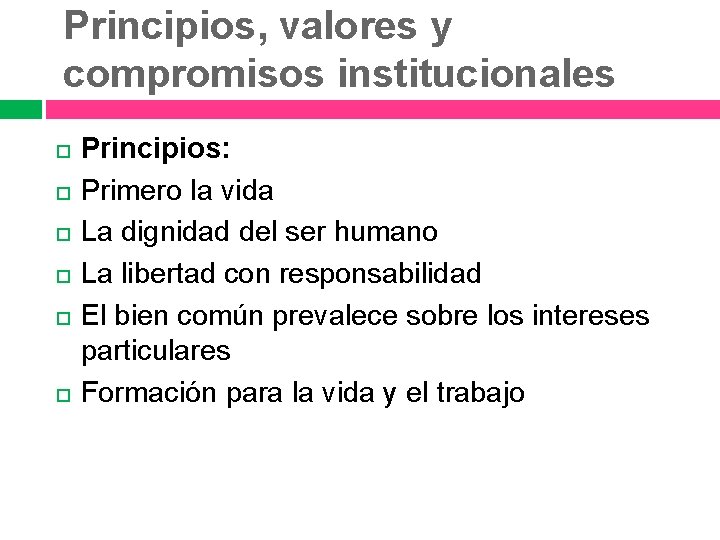 Principios, valores y compromisos institucionales

Principios:
Primero la vida
La dignidad del ser humano
La libertad con responsabilidad
El bien común prevalece sobre los intereses particulares
Formación para la vida y el trabajo